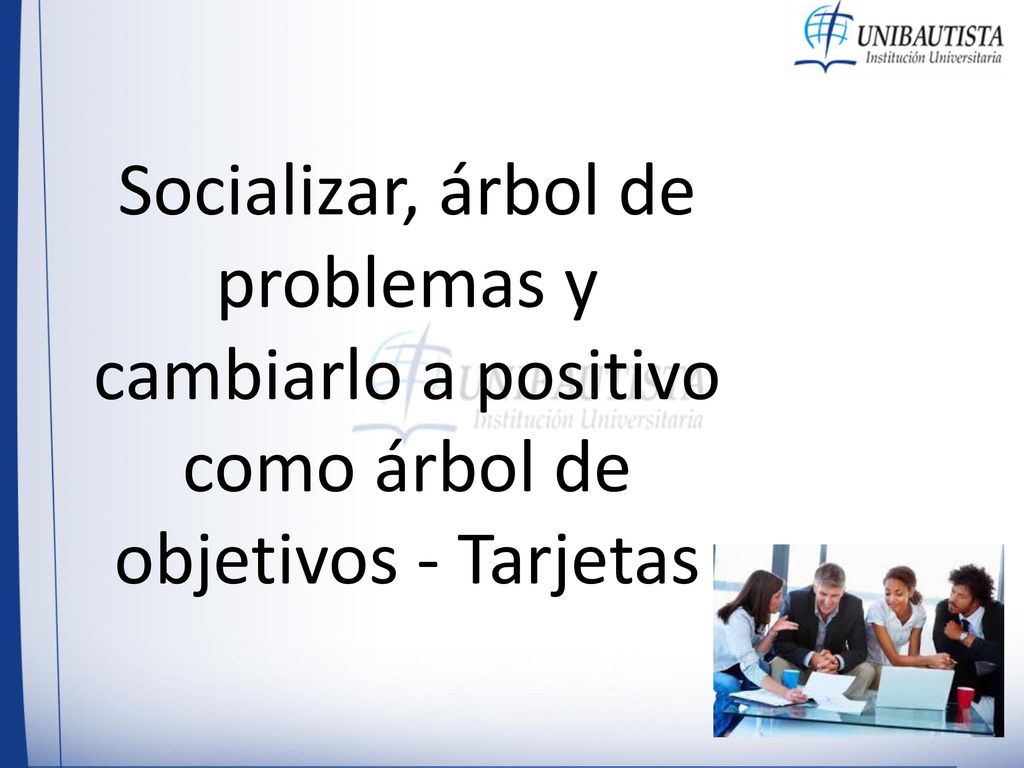 UNIBAUTISTA
Institución Universitaria

Socializar, árbol de problemas y cambiarlo a positivo como árbol de objetivos - Tarjetas

UNIBAUTISTA
Institución Universitaria